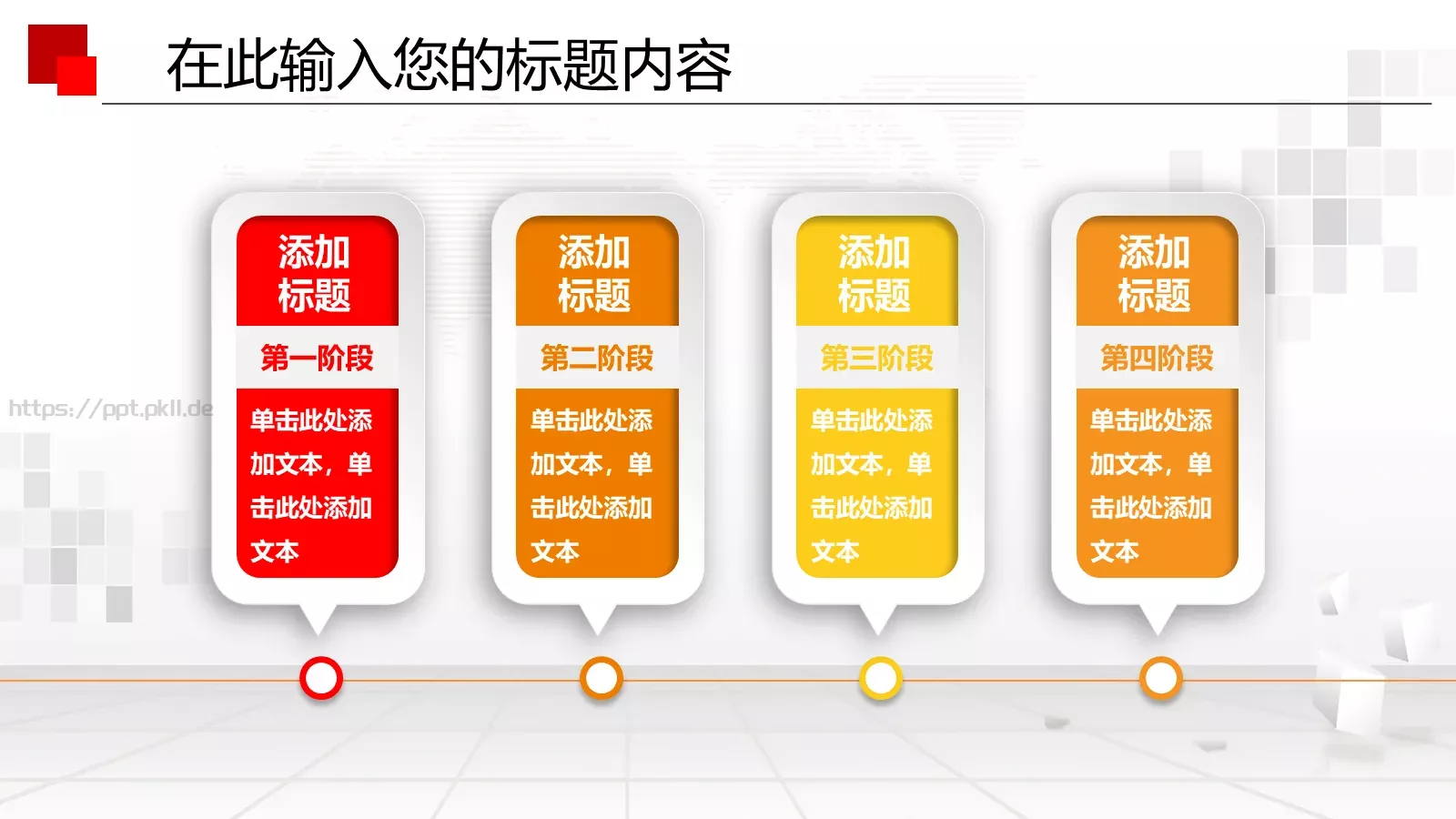 在此输入您的标题内容

https://ppt.pkll.de

添加标题

第一阶段

单击此处添加文本，单击此处添加文本

添加标题

第二阶段

单击此处添加文本，单击此处添加文本

添加标题

第三阶段

单击此处添加文本，单击此处添加文本

添加标题

第四阶段

单击此处添加文本，单击此处添加文本